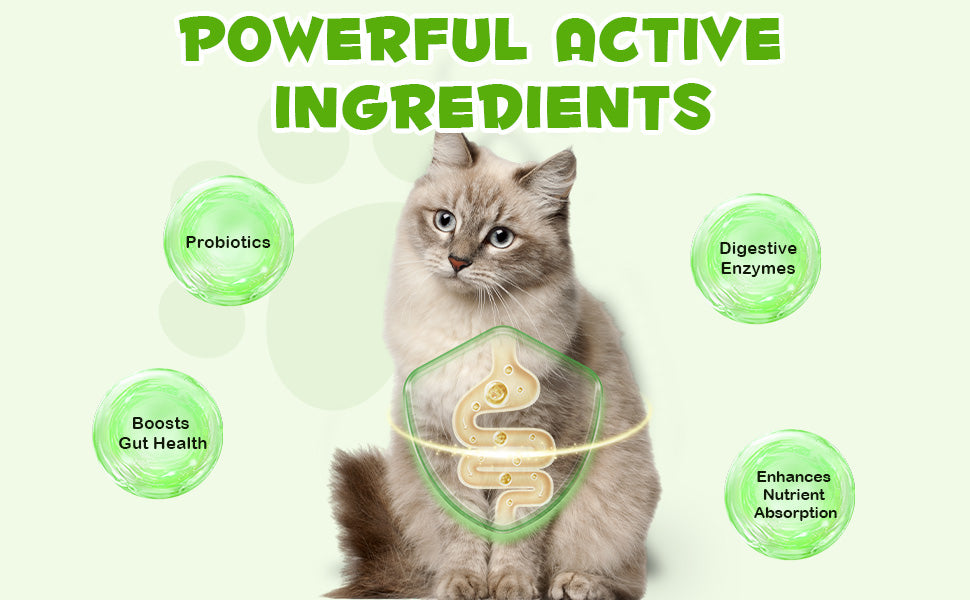 POWERFUL ACTIVE INGREDIENTS

Probiotics

Digestive Enzymes

Boosts Gut Health

Enhances Nutrient Absorption